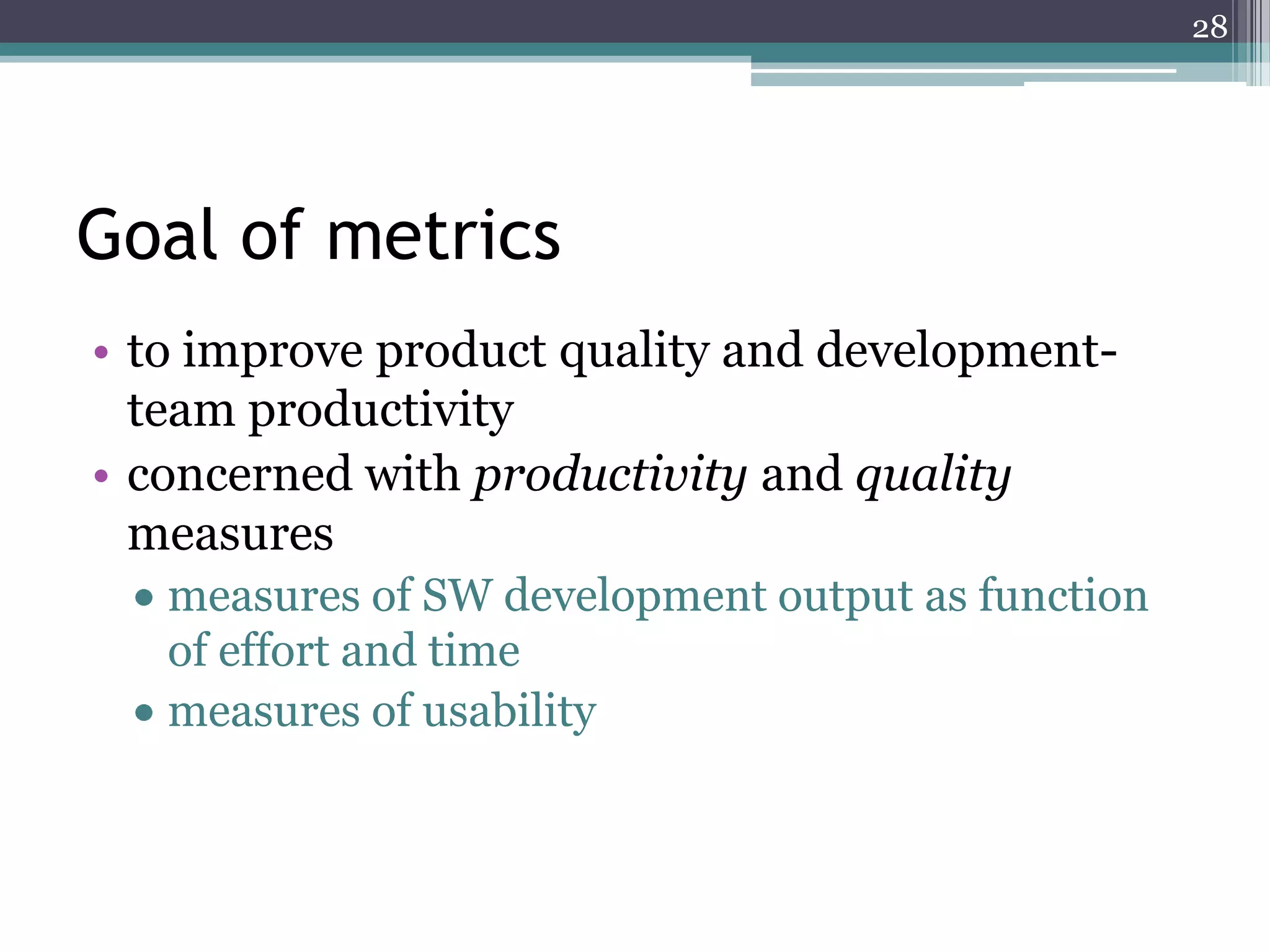 28

Goal of metrics

• to improve product quality and development-team productivity
• concerned with productivity and quality measures
  • measures of SW development output as function of effort and time
  • measures of usability